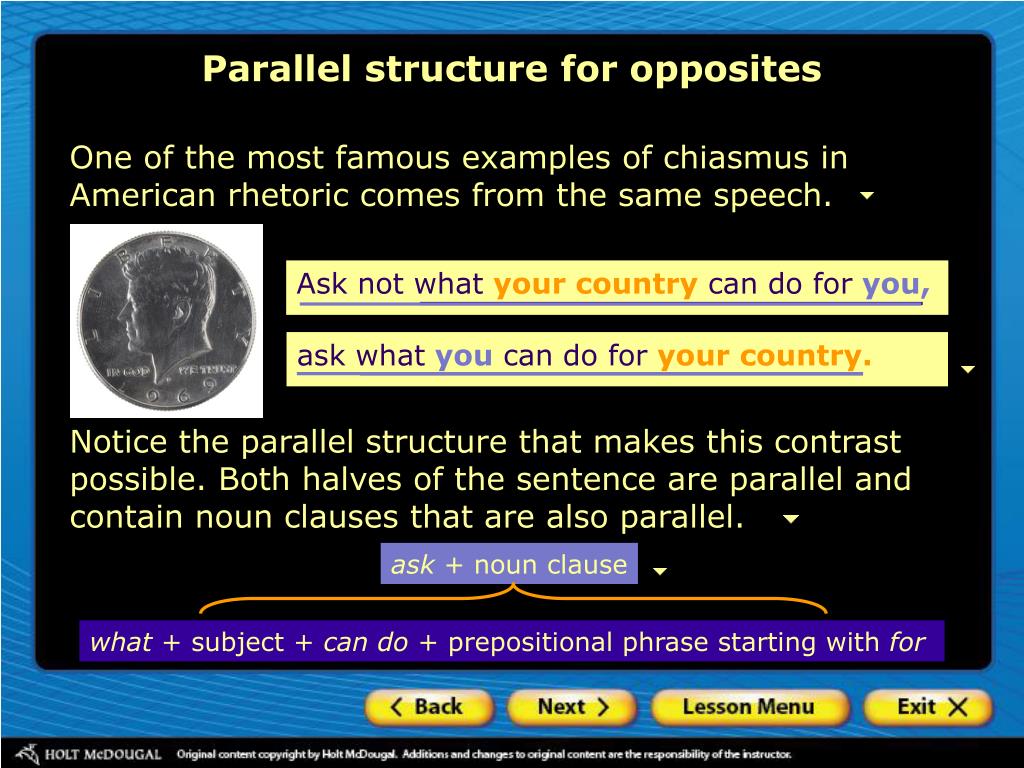 Parallel structure for opposites

One of the most famous examples of chiasmus in American rhetoric comes from the same speech.

LIBERTY
IN GOD WE TRUST
1969

Ask not what your country can do for you,

ask what you can do for your country.

Notice the parallel structure that makes this contrast possible. Both halves of the sentence are parallel and contain noun clauses that are also parallel.

ask + noun clause

what + subject + can do + prepositional phrase starting with for

Back
Next
Lesson Menu
Exit

HOLT McDOUGAL Original content copyright by Holt McDougal. Additions and changes to original content are the responsibility of the instructor.